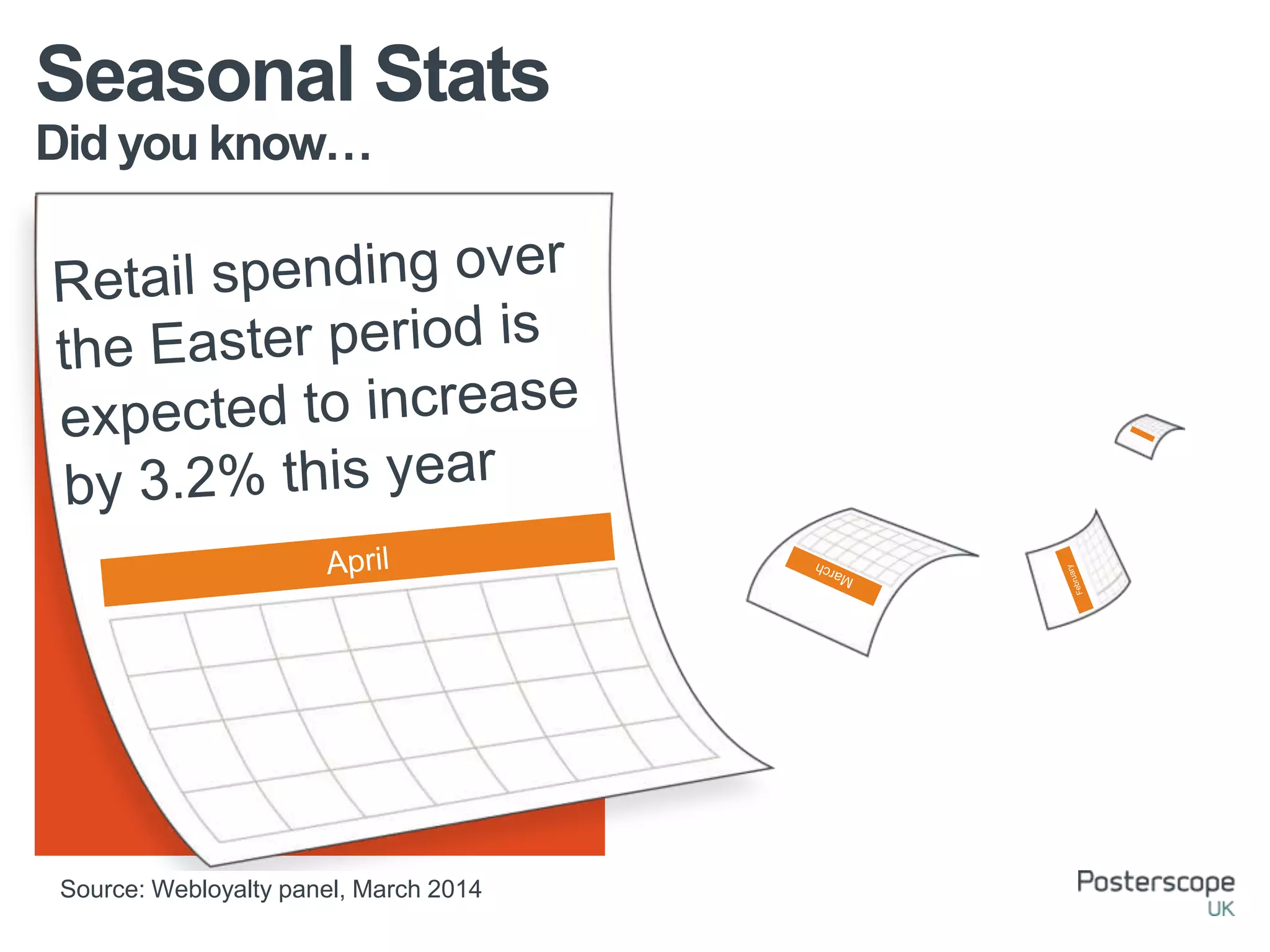 Seasonal Stats

Did you know…

Retail spending over the Easter period is expected to increase by 3.2% this year

April

March

February

Source: Webloyalty panel, March 2014

Posterscope UK